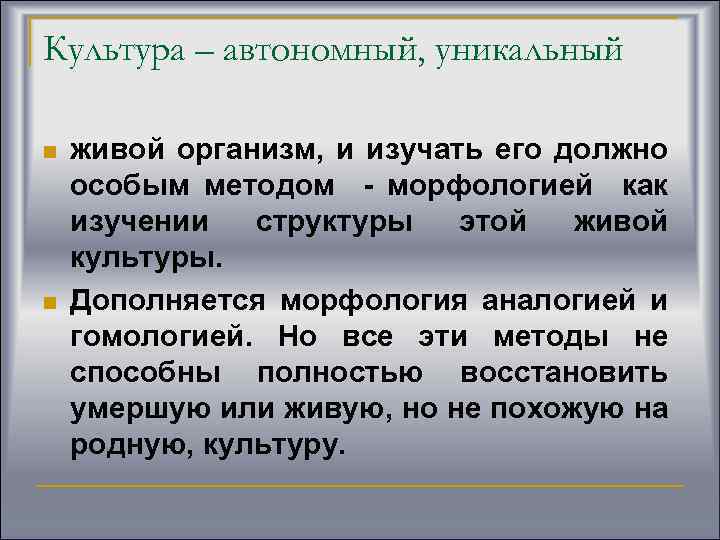 Культура – автономный, уникальный

живой организм, и изучать его должно особым методом - морфологией как изучении структуры этой живой культуры.

Дополняется морфология аналогией и гомологией. Но все эти методы не способны полностью восстановить умершую или живую, но не похожую на родную, культуру.